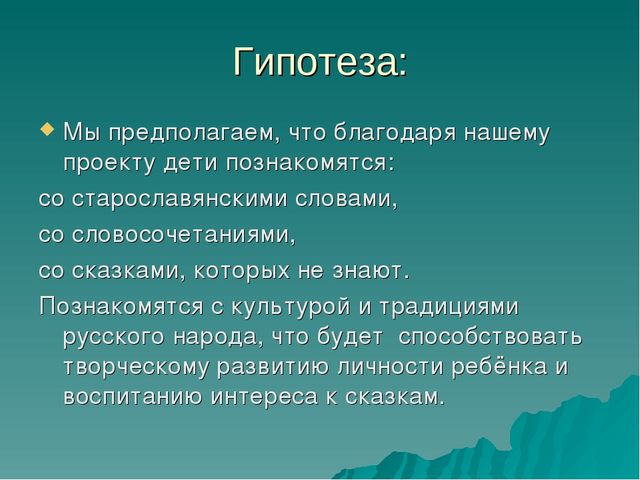 Гипотеза:

Мы предполагаем, что благодаря нашему проекту дети познакомятся:

со старославянскими словами,

со словосочетаниями,

со сказками, которых не знают.

Познакомятся с культурой и традициями русского народа, что будет способствовать творческому развитию личности ребёнка и воспитанию интереса к сказкам.